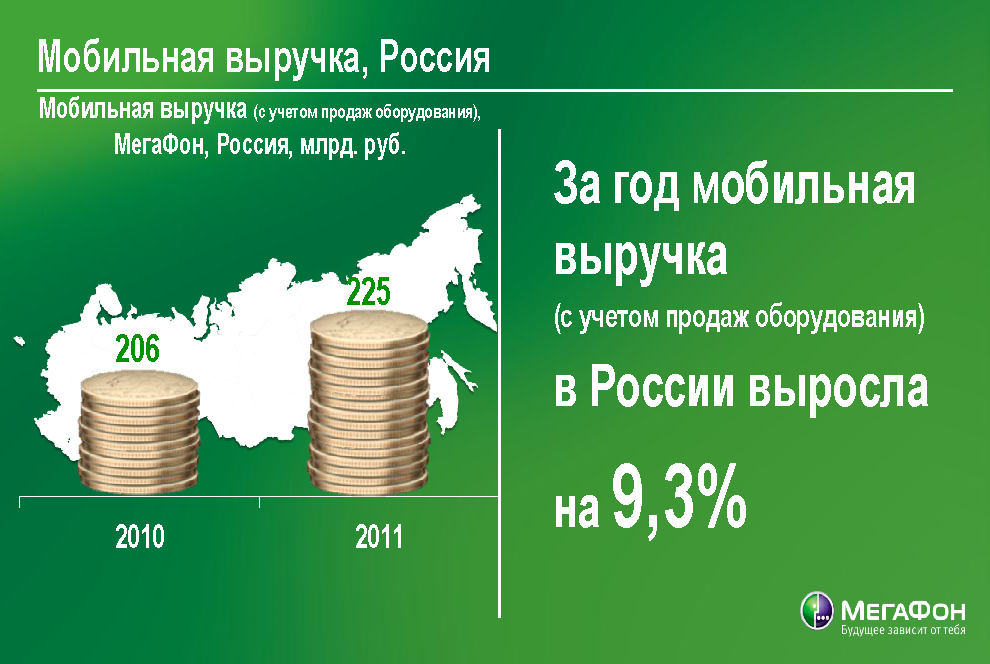 Мобильная выручка, Россия

Мобильная выручка (с учетом продаж оборудования), МегаФон, Россия, млрд. руб.

206

225

2010

2011

За год мобильная выручка (с учетом продаж оборудования) в России выросла на 9,3%

МегаФон
Будущее зависит от тебя